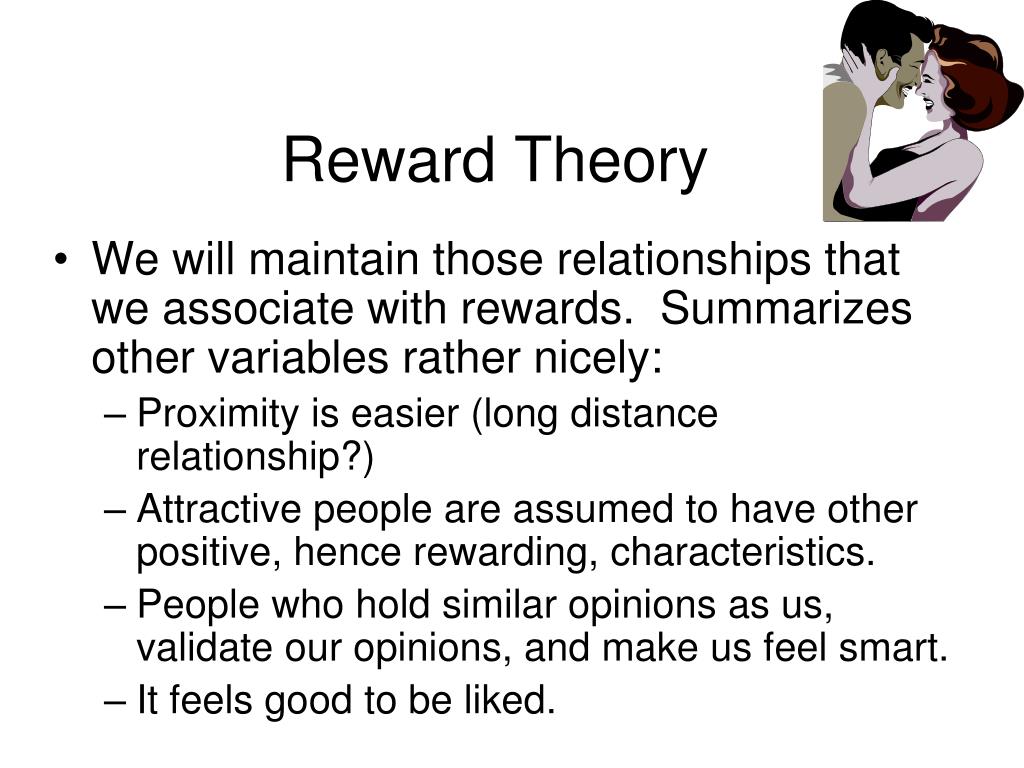 Reward Theory

• We will maintain those relationships that we associate with rewards. Summarizes other variables rather nicely:
– Proximity is easier (long distance relationship?)
– Attractive people are assumed to have other positive, hence rewarding, characteristics.
– People who hold similar opinions as us, validate our opinions, and make us feel smart.
– It feels good to be liked.